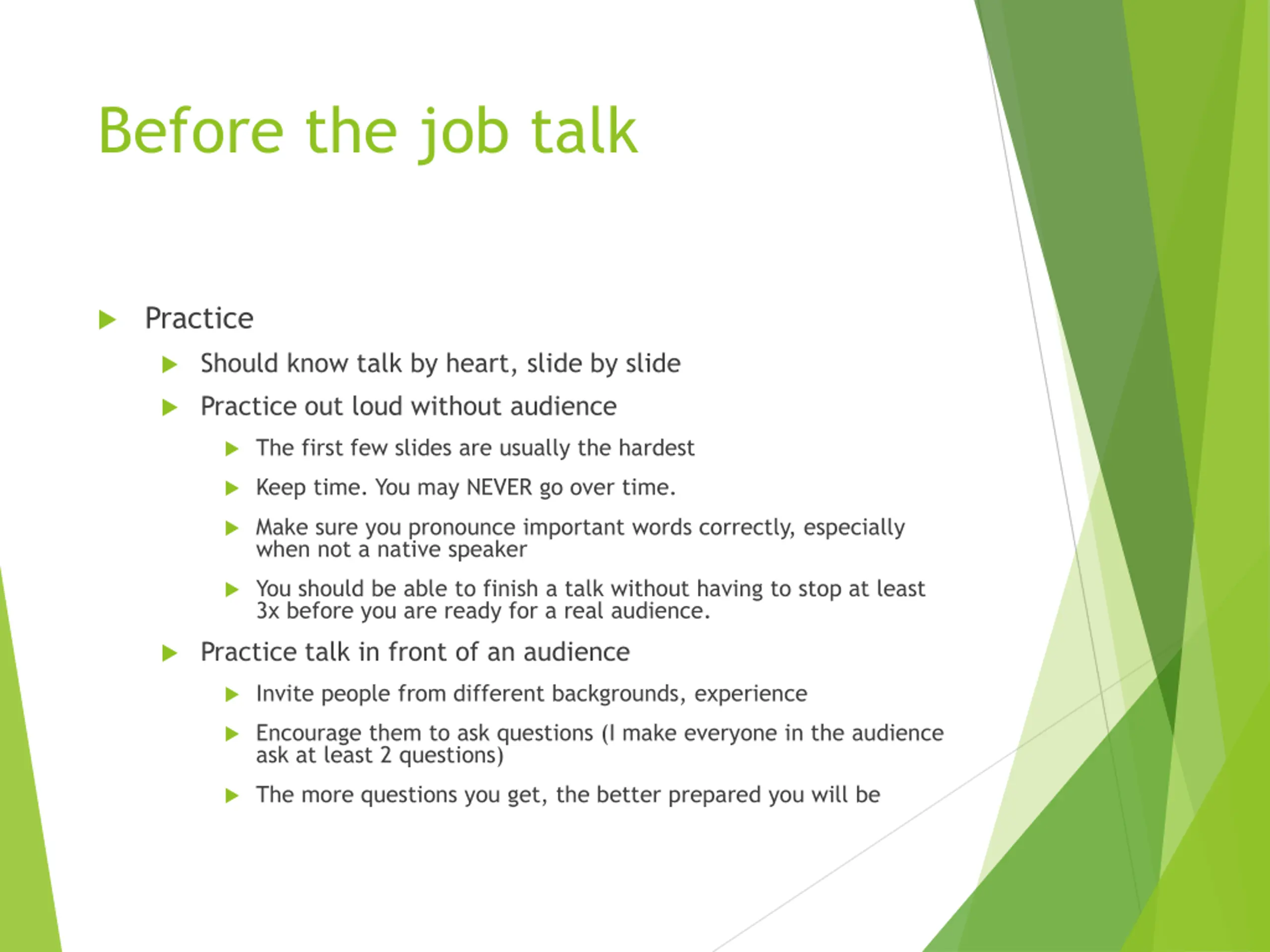 Before the job talk

Practice

Should know talk by heart, slide by slide

Practice out loud without audience

The first few slides are usually the hardest

Keep time. You may NEVER go over time.

Make sure you pronounce important words correctly, especially when not a native speaker

You should be able to finish a talk without having to stop at least 3x before you are ready for a real audience.

Practice talk in front of an audience

Invite people from different backgrounds, experience

Encourage them to ask questions (I make everyone in the audience ask at least 2 questions)

The more questions you get, the better prepared you will be